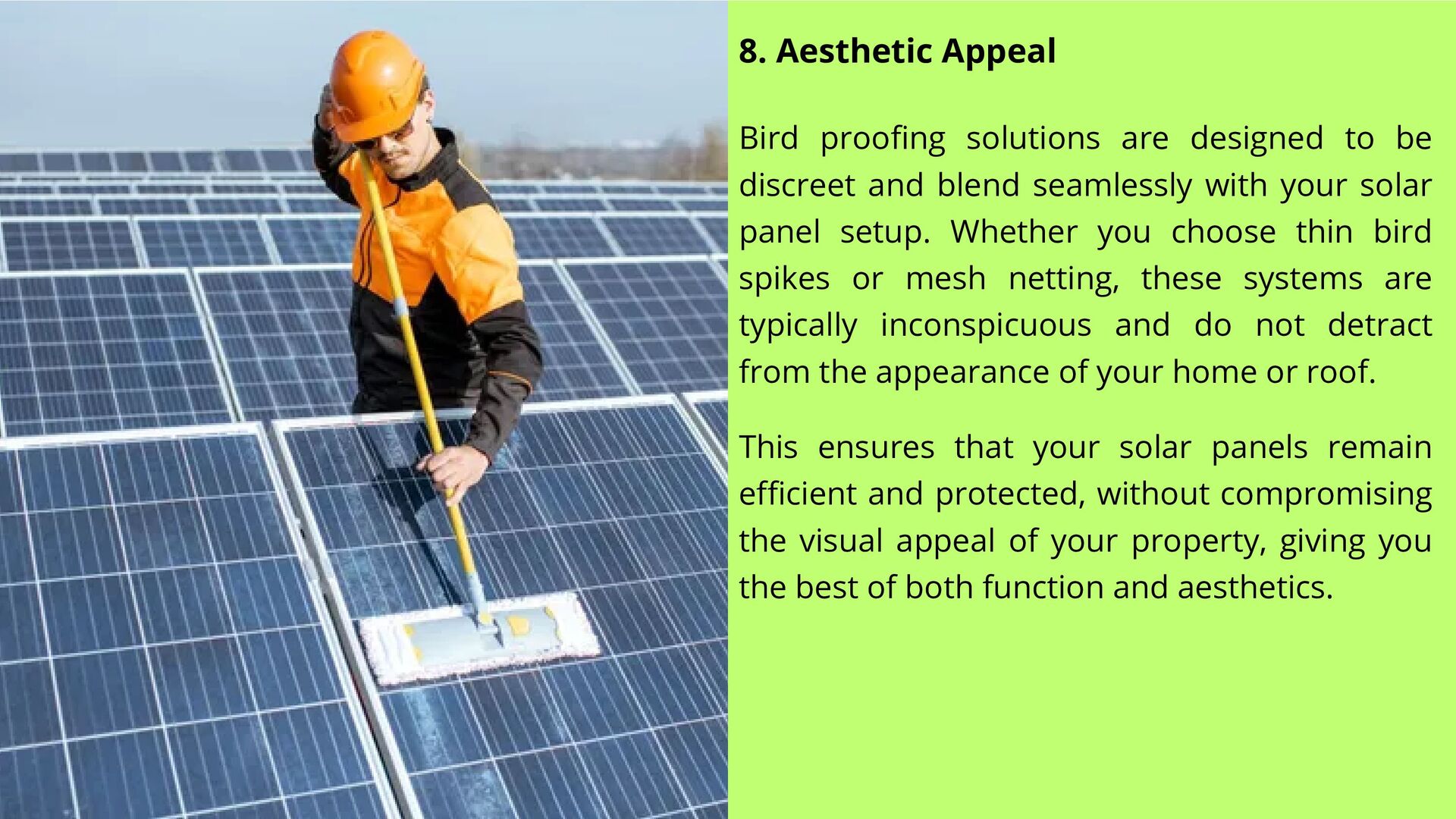 8. Aesthetic Appeal

Bird proofing solutions are designed to be discreet and blend seamlessly with your solar panel setup. Whether you choose thin bird spikes or mesh netting, these systems are typically inconspicuous and do not detract from the appearance of your home or roof.

This ensures that your solar panels remain efficient and protected, without compromising the visual appeal of your property, giving you the best of both function and aesthetics.